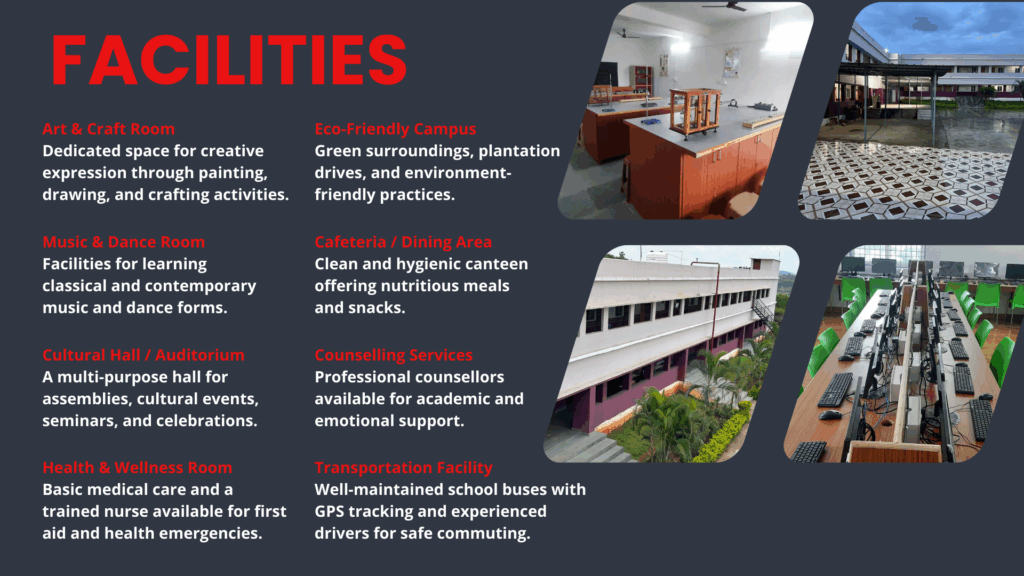 FACILITIES

Art & Craft Room
Dedicated space for creative expression through painting, drawing, and crafting activities.

Music & Dance Room
Facilities for learning classical and contemporary music and dance forms.

Cultural Hall / Auditorium
A multi-purpose hall for assemblies, cultural events, seminars, and celebrations.

Health & Wellness Room
Basic medical care and a trained nurse available for first aid and health emergencies.

Eco-Friendly Campus
Green surroundings, plantation drives, and environment-friendly practices.

Cafeteria / Dining Area
Clean and hygienic canteen offering nutritious meals and snacks.

Counselling Services
Professional counsellors available for academic and emotional support.

Transportation Facility
Well-maintained school buses with GPS tracking and experienced drivers for safe commuting.